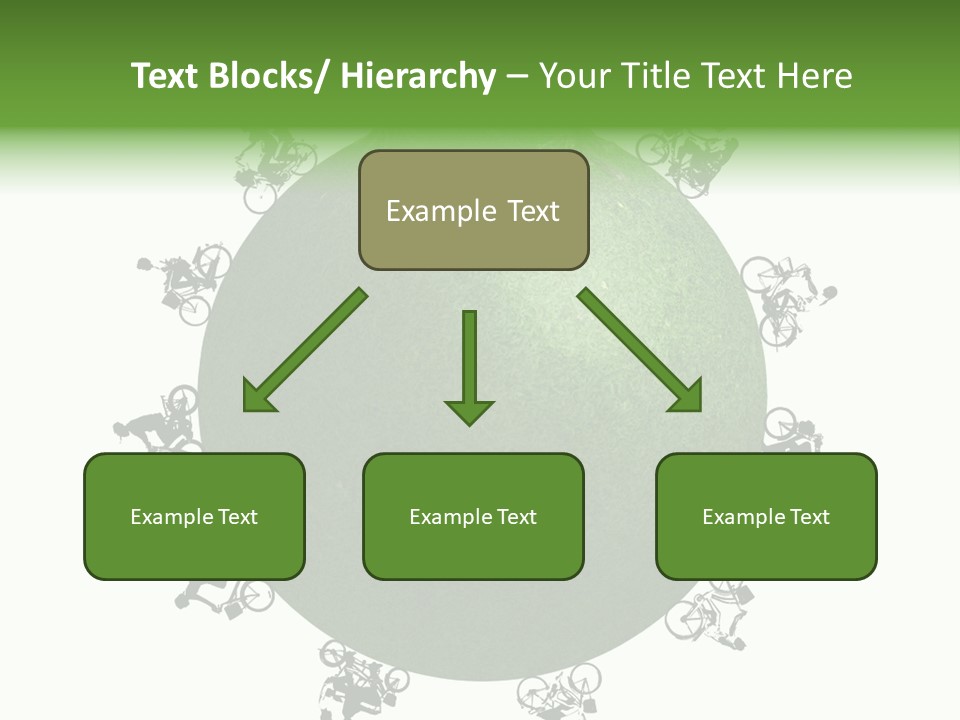 Text Blocks/ Hierarchy – Your Title Text Here

Example Text

Example Text

Example Text

Example Text